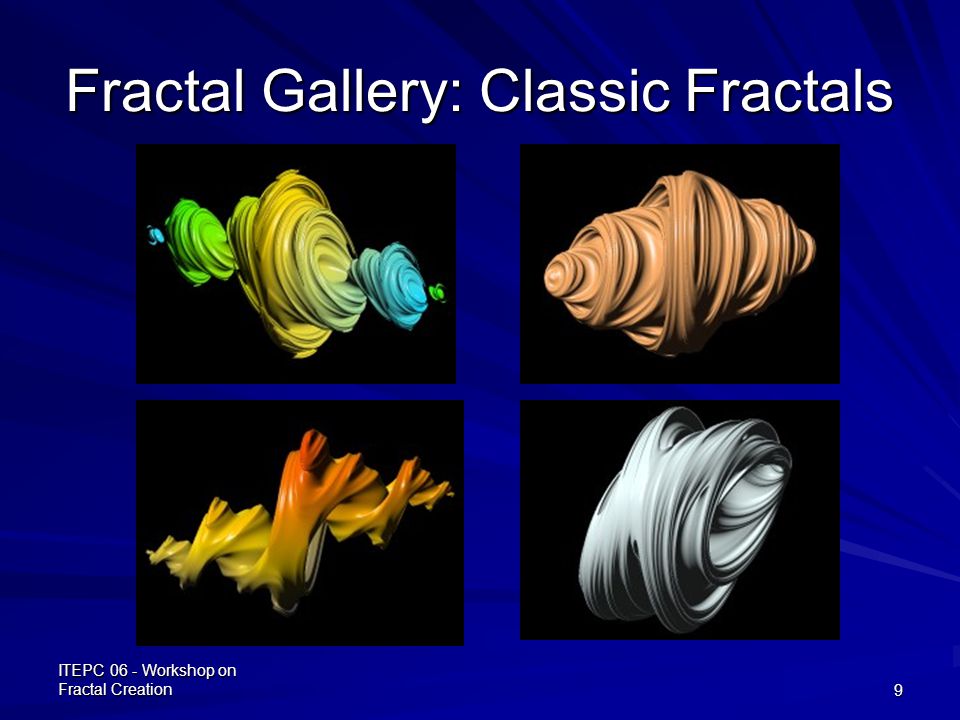 Fractal Gallery: Classic Fractals

ITEPC 06 - Workshop on Fractal Creation

9